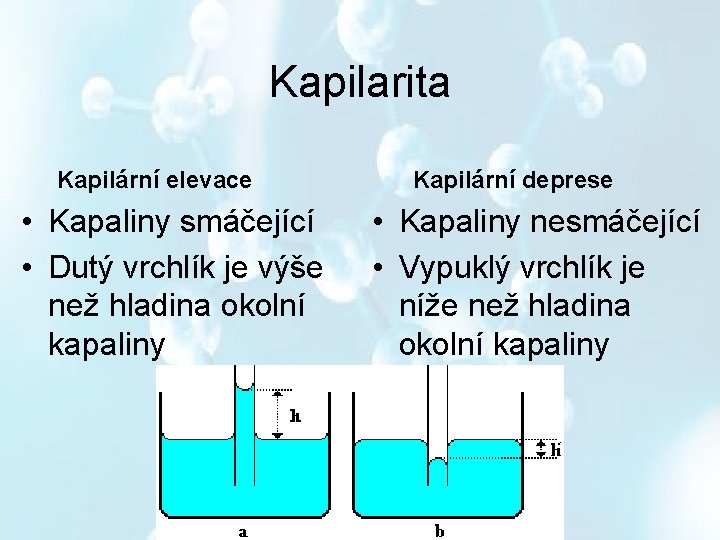 Kapilarita

Kapilární elevace
• Kapaliny smáčející
• Dutý vrchlík je výše než hladina okolní kapaliny

Kapilární deprese
• Kapaliny nesmáčející
• Vypuklý vrchlík je níže než hladina okolní kapaliny

h
a

h
b